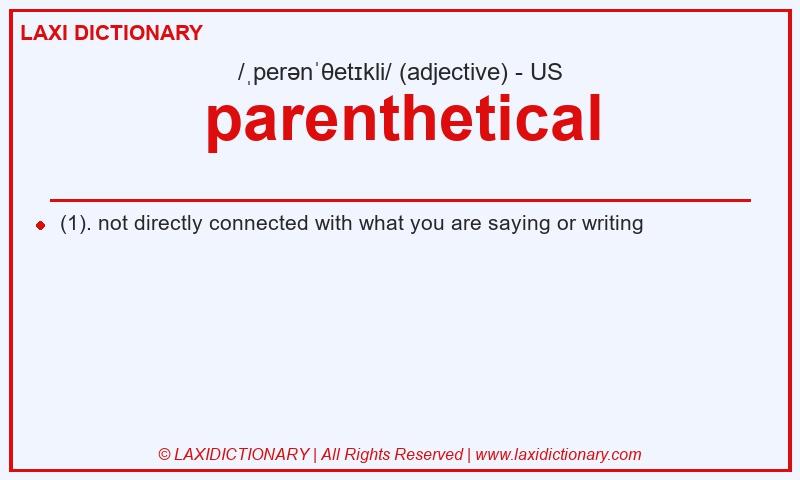 LAXI DICTIONARY

/ˌperənˈθetɪkli/ (adjective) - US

parenthetical

(1). not directly connected with what you are saying or writing

© LAXIDICTIONARY | All Rights Reserved | www.laxidictionary.com